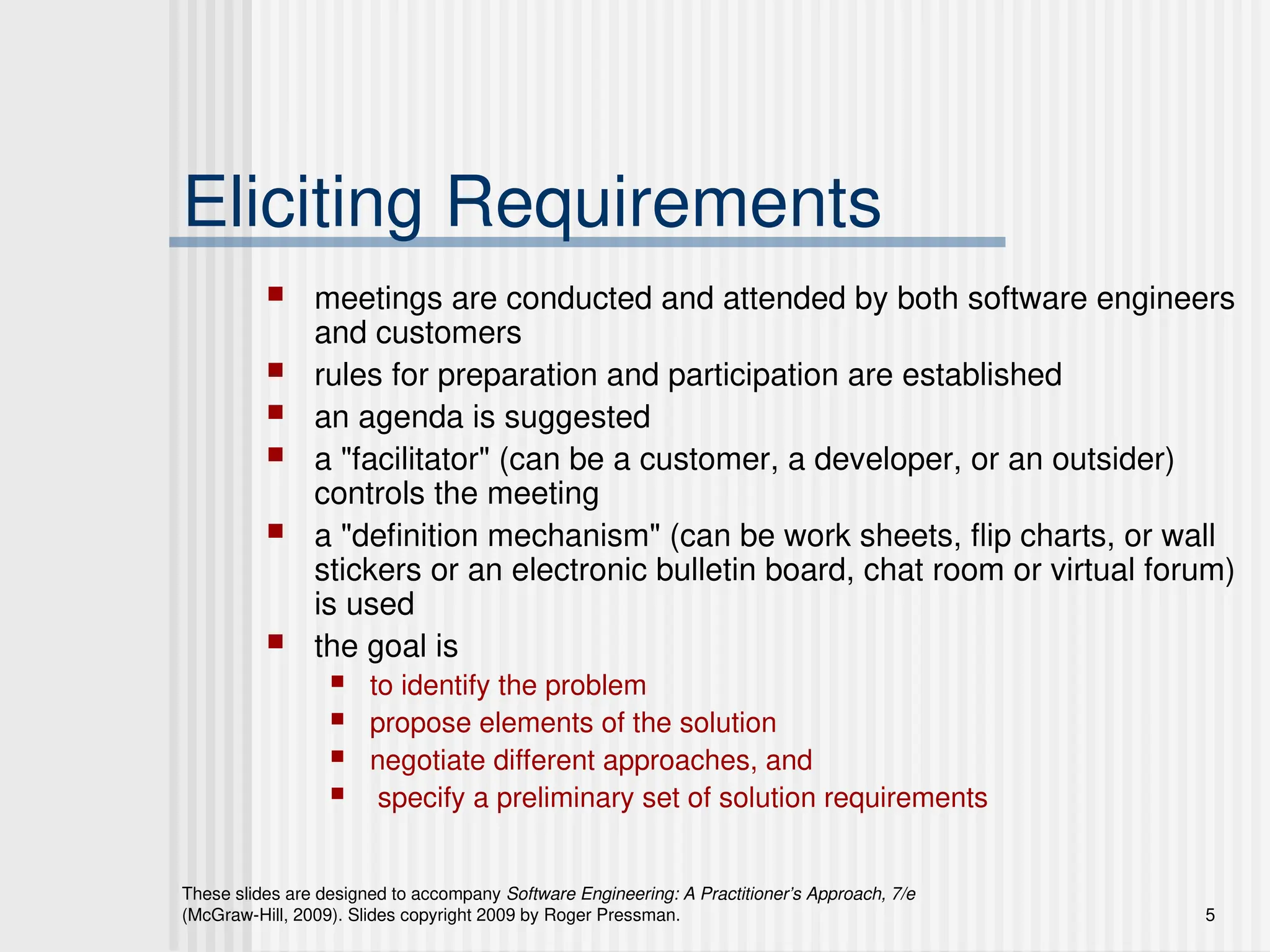 Eliciting Requirements

- meetings are conducted and attended by both software engineers and customers
- rules for preparation and participation are established
- an agenda is suggested
- a "facilitator" (can be a customer, a developer, or an outsider) controls the meeting
- a "definition mechanism" (can be work sheets, flip charts, or wall stickers or an electronic bulletin board, chat room or virtual forum) is used
- the goal is
  - to identify the problem
  - propose elements of the solution
  - negotiate different approaches, and
  - specify a preliminary set of solution requirements

These slides are designed to accompany Software Engineering: A Practitioner's Approach, 7/e (McGraw-Hill, 2009). Slides copyright 2009 by Roger Pressman.

5